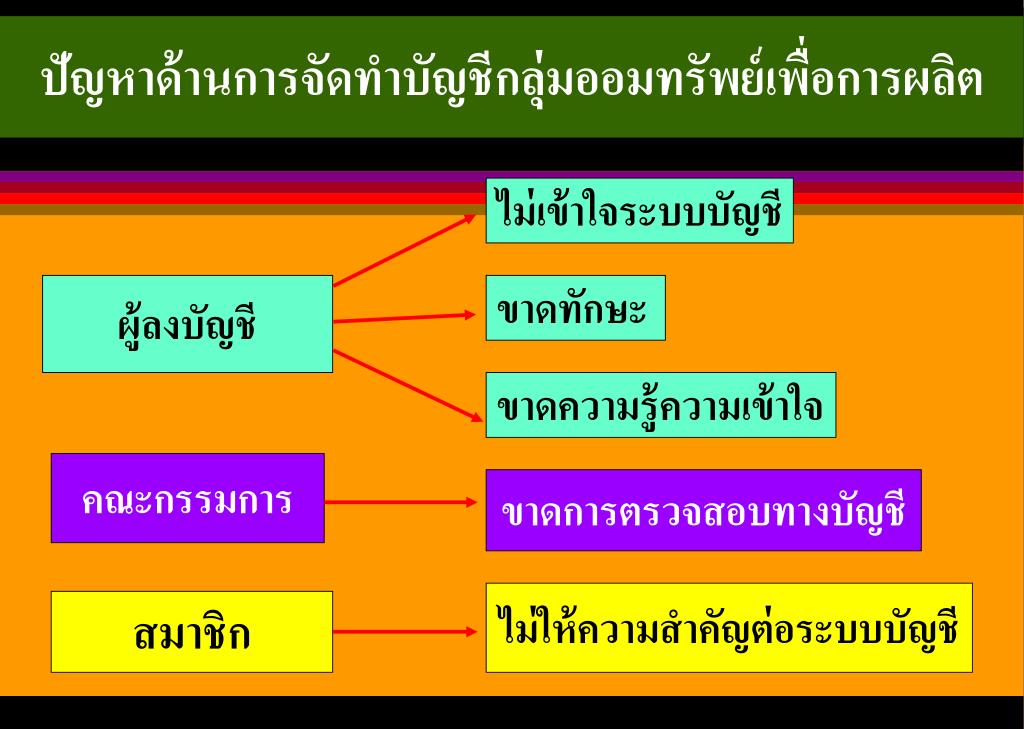 ปัญหาด้านการจัดทำบัญชีกลุ่มออมทรัพย์เพื่อการผลิต

ผู้ลงบัญชี

ไม่เข้าใจระบบบัญชี

ขาดทักษะ

ขาดความรู้ความเข้าใจ

คณะกรรมการ

ขาดการตรวจสอบทางบัญชี

สมาชิก

ไม่ให้ความสำคัญต่อระบบบัญชี